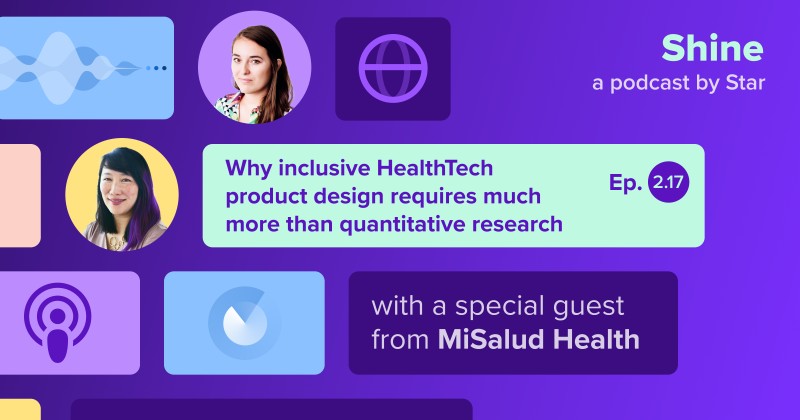 Shine
a podcast by Star

Why inclusive HealthTech product design requires much more than quantitative research

Ep. 2.17

with a special guest from MiSalud Health